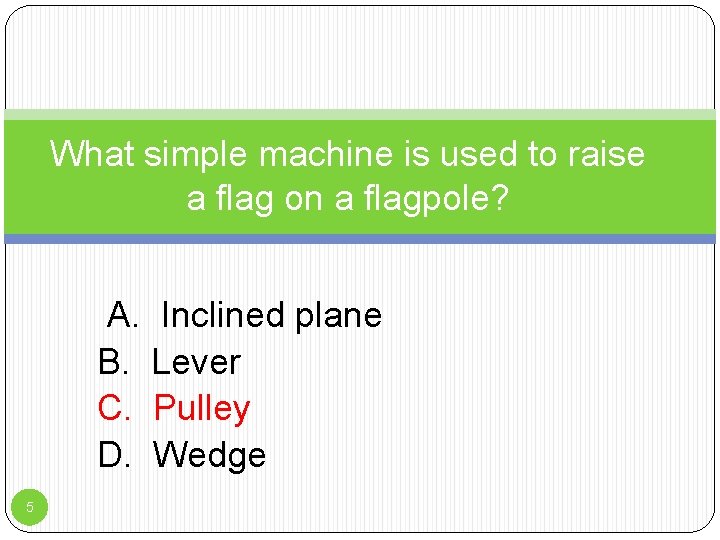 What simple machine is used to raise a flag on a flagpole?

A. Inclined plane
B. Lever
C. Pulley
D. Wedge

5